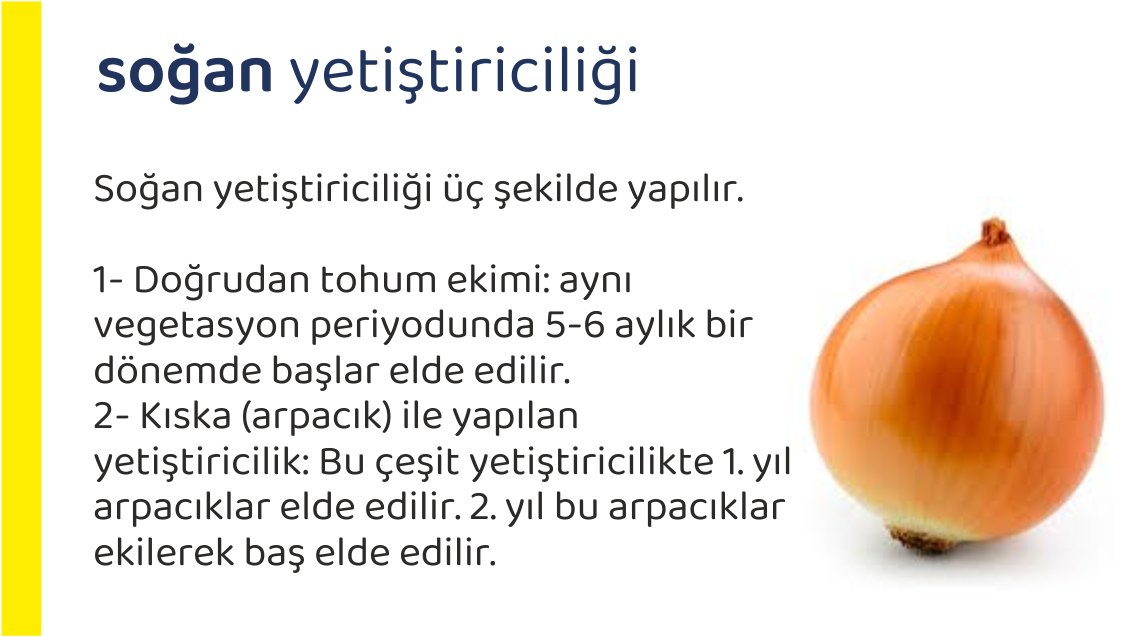 soğan yetiştiriciliği

Soğan yetiştiriciliği üç şekilde yapılır.

1- Doğrudan tohum ekimi: aynı vegetasyon periyodunda 5-6 aylık bir dönemde başlar elde edilir.
2- Kıska (arpacık) ile yapılan yetiştiricilik: Bu çeşit yetiştiricilikte 1. yıl arpacıklar elde edilir. 2. yıl bu arpacıklar ekilerek baş elde edilir.